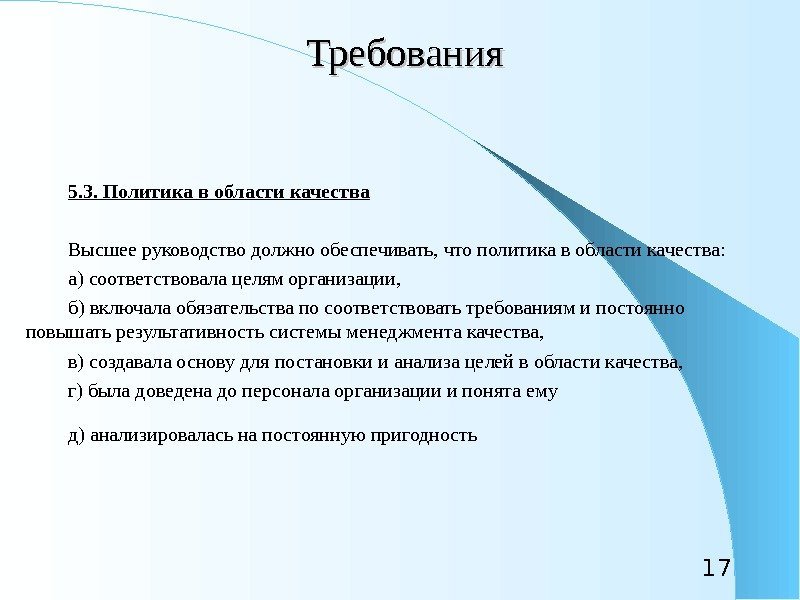 Требования

5.3. Политика в области качества

Высшее руководство должно обеспечивать, что политика в области качества:

а) соответствовала целям организации,

б) включала обязательства по соответствовать требованиям и постоянно повышать результативность системы менеджмента качества,

в) создавала основу для постановки и анализа целей в области качества,

г) была доведена до персонала организации и понята ему

д) анализировалась на постоянную пригодность

17